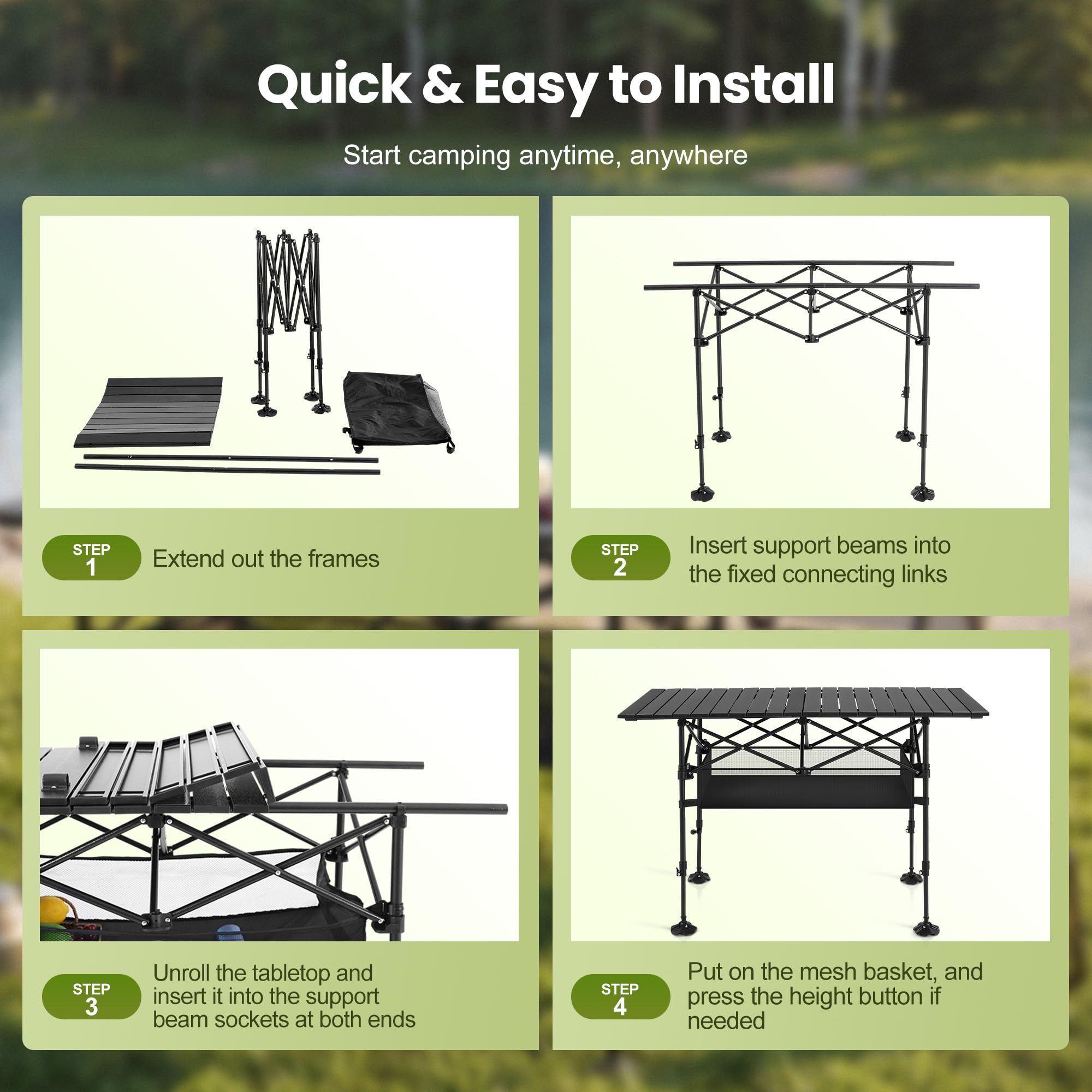 Quick & Easy to Install

Start camping anytime, anywhere

STEP 1 Extend out the frames

STEP 2 Insert support beams into the fixed connecting links

STEP 3 Unroll the tabletop and insert it into the support beam sockets at both ends

STEP 4 Put on the mesh basket, and press the height button if needed